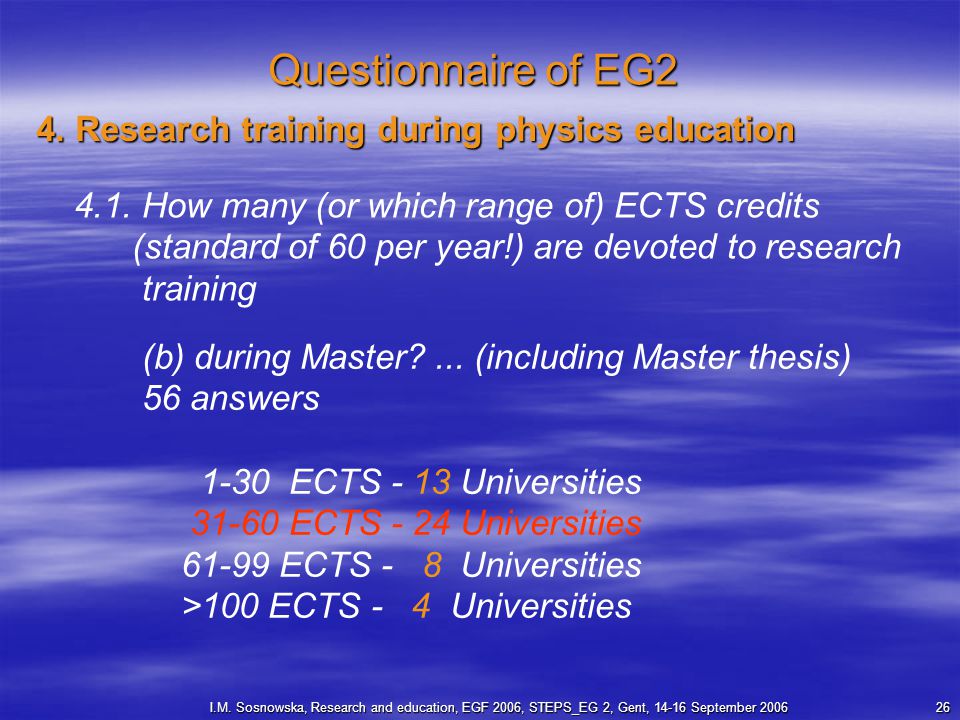 Questionnaire of EG2

4. Research training during physics education

4.1. How many (or which range of) ECTS credits (standard of 60 per year!) are devoted to research training

(b) during Master? ... (including Master thesis)
56 answers

1-30 ECTS - 13 Universities
31-60 ECTS - 24 Universities
61-99 ECTS - 8 Universities
>100 ECTS - 4 Universities

I.M. Sosnowska, Research and education, EGF 2006, STEPS_EG 2, Gent, 14-16 September 2006 26